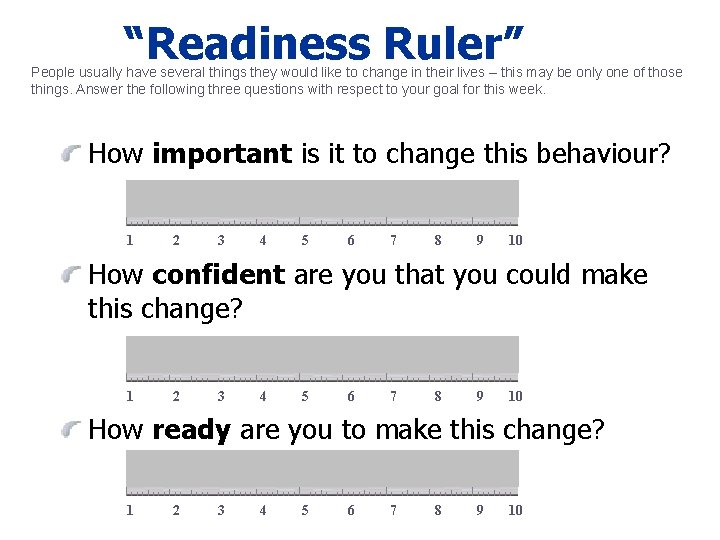 “Readiness Ruler”

People usually have several things they would like to change in their lives – this may be only one of those things. Answer the following three questions with respect to your goal for this week.

How **important** is it to change this behaviour?

1 2 3 4 5 6 7 8 9 10

How **confident** are you that you could make this change?

1 2 3 4 5 6 7 8 9 10

How **ready** are you to make this change?

1 2 3 4 5 6 7 8 9 10